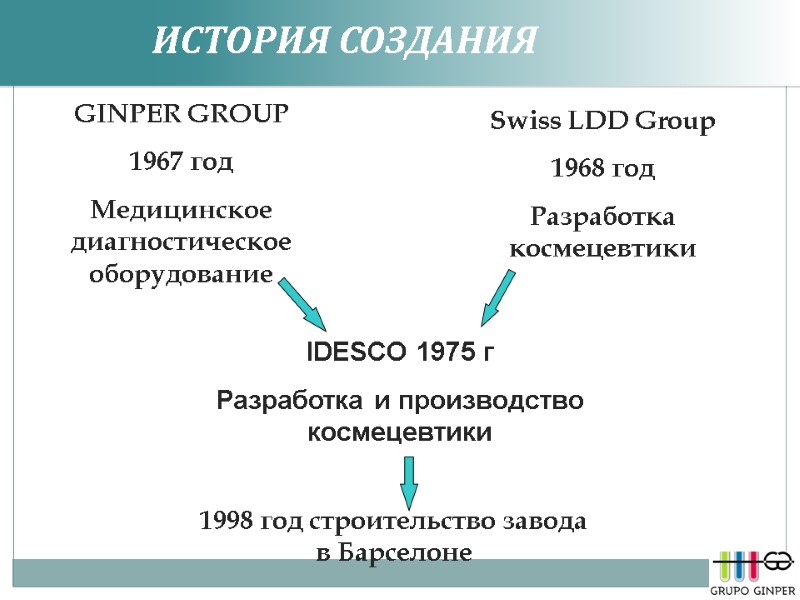 ИСТОРИЯ СОЗДАНИЯ

GINPER GROUP

1967 год

Медицинское диагностическое оборудование

Swiss LDD Group

1968 год

Разработка космецевтики

IDESCO 1975 г

Разработка и производство космецевтики

1998 год строительство завода в Барселоне

GRUPO GINPER